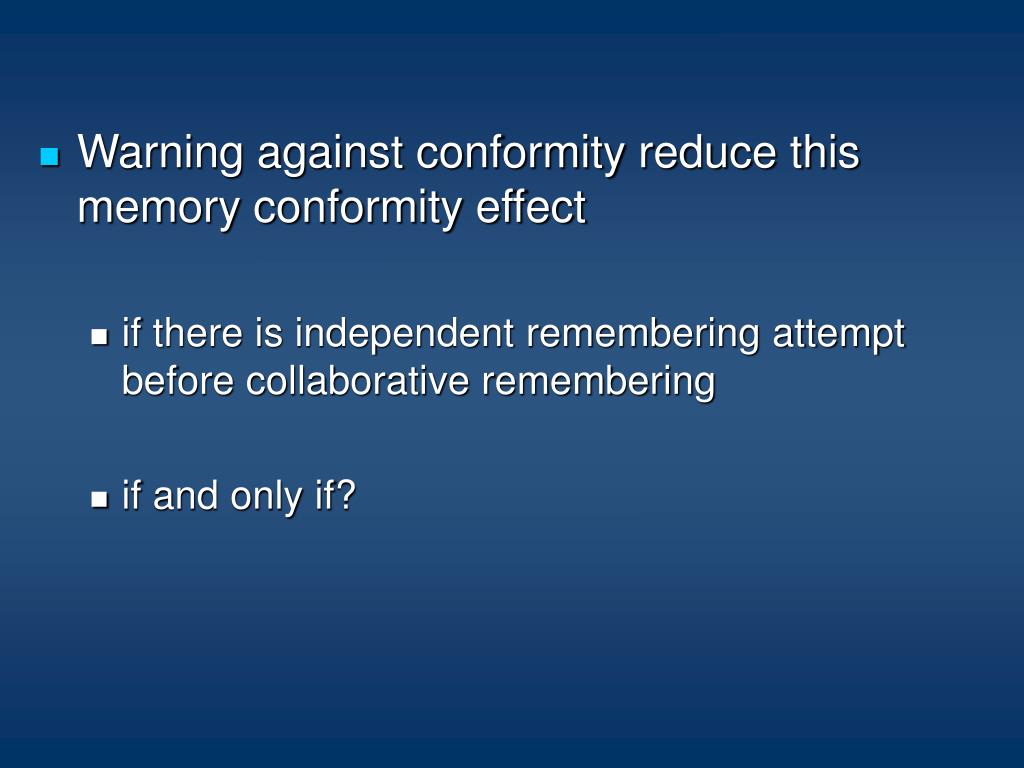 Warning against conformity reduce this memory conformity effect

if there is independent remembering attempt before collaborative remembering

if and only if?